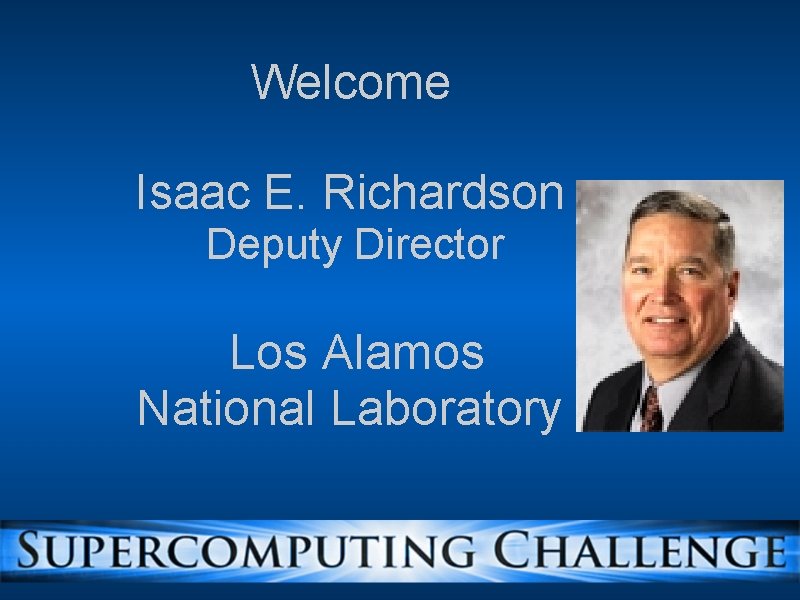 Welcome

Isaac E. Richardson
Deputy Director

Los Alamos
National Laboratory

SUPERCOMPUTING CHALLENGE